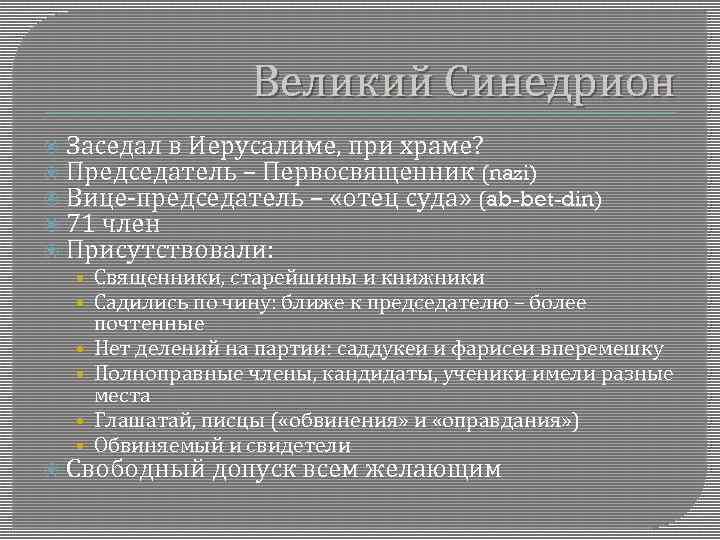 Великий Синедрион

Заседал в Иерусалиме, при храме?
Председатель – Первосвященник (nazi)
Вице-председатель – «отец суда» (ab-bet-din)
71 член
Присутствовали:
Священники, старейшины и книжники
Садились по чину: ближе к председателю – более почтенные
Нет делений на партии: саддукеи и фарисеи вперемешку
Полноправные члены, кандидаты, ученики имели разные места
Глашатай, писцы («обвинения» и «оправдания»)
Обвиняемый и свидетели
Свободный допуск всем желающим